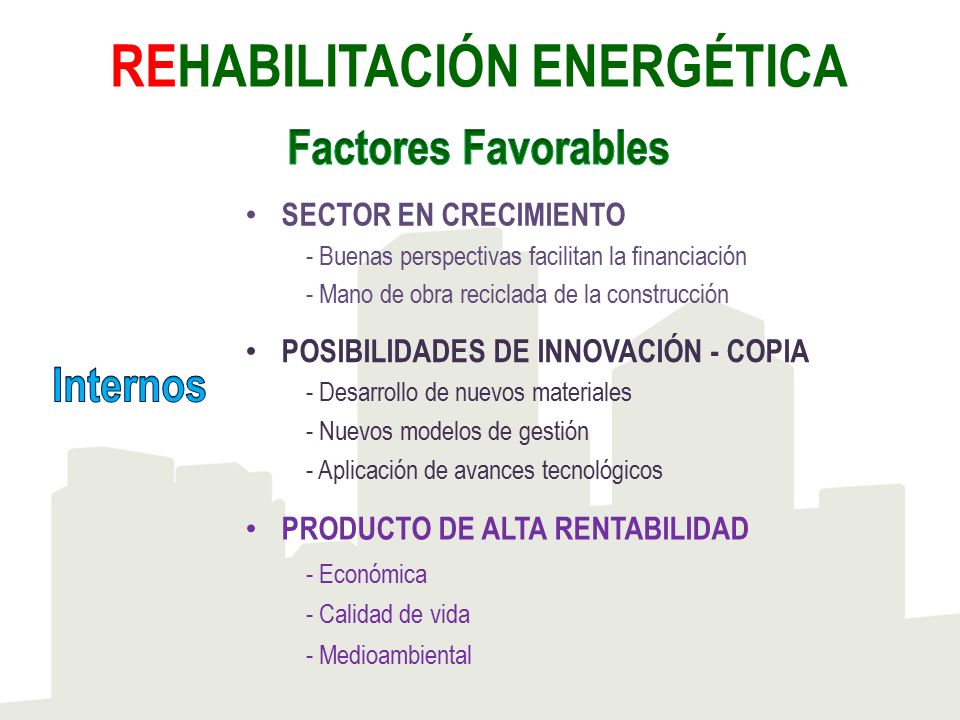 REHABILITACIÓN ENERGÉTICA

Factores Favorables

Internos

• SECTOR EN CRECIMIENTO
- Buenas perspectivas facilitan la financiación
- Mano de obra reciclada de la construcción

• POSIBILIDADES DE INNOVACIÓN - COPIA
- Desarrollo de nuevos materiales
- Nuevos modelos de gestión
- Aplicación de avances tecnológicos

• PRODUCTO DE ALTA RENTABILIDAD
- Económica
- Calidad de vida
- Medioambiental